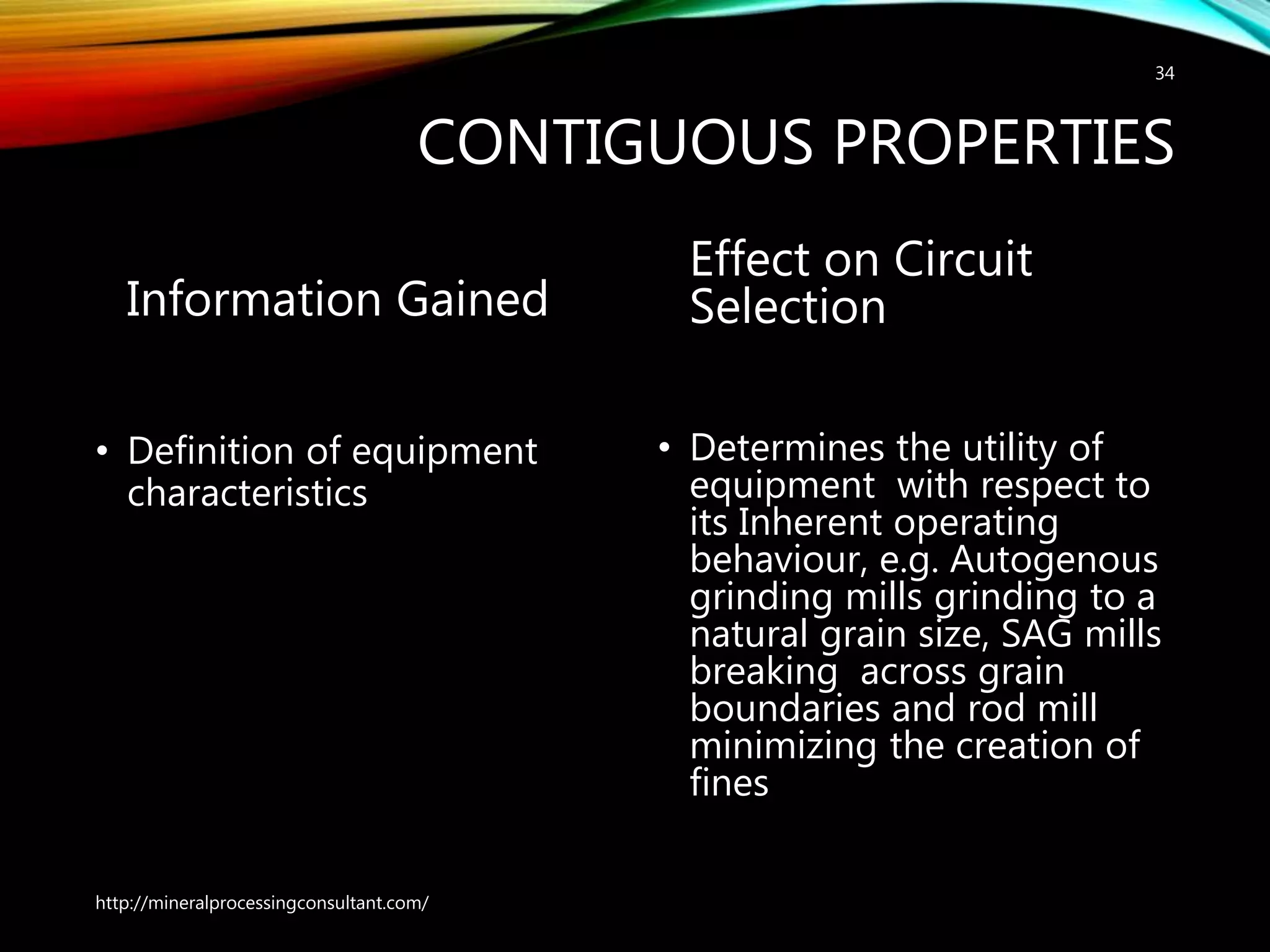 34

CONTIGUOUS PROPERTIES

Information Gained

• Definition of equipment characteristics

Effect on Circuit Selection

• Determines the utility of equipment with respect to its Inherent operating behaviour, e.g. Autogenous grinding mills grinding to a natural grain size, SAG mills breaking across grain boundaries and rod mill minimizing the creation of fines

http://mineralprocessingconsultant.com/